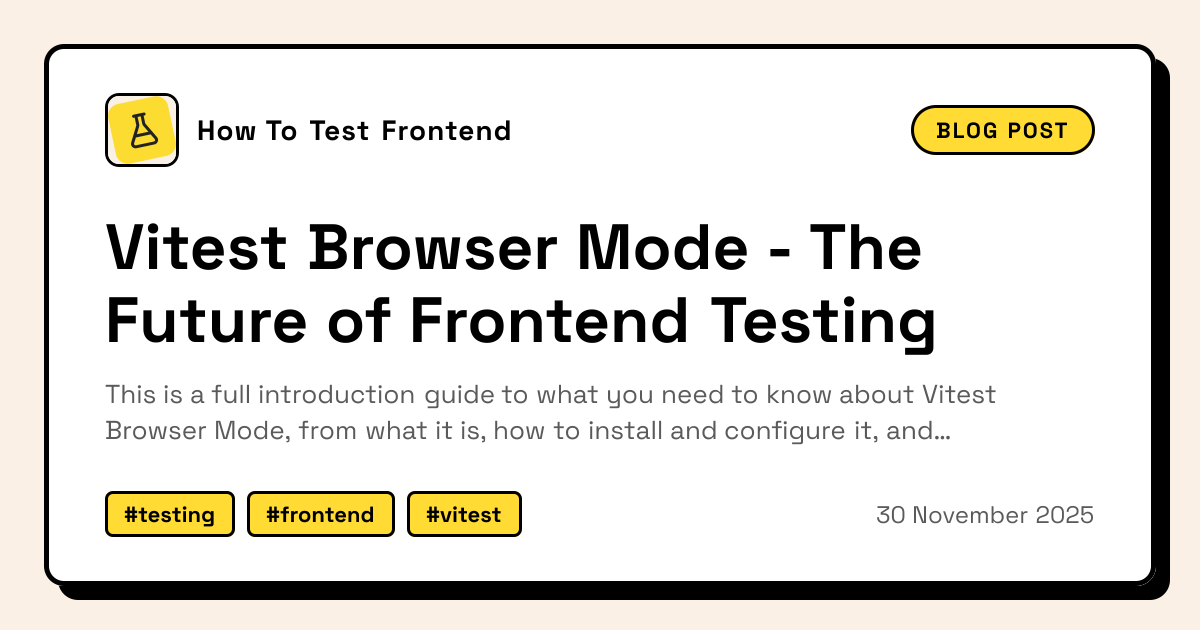 How To Test Frontend

BLOG POST

Vitest Browser Mode - The Future of Frontend Testing

This is a full introduction guide to what you need to know about Vitest Browser Mode, from what it is, how to install and configure it, and...

#testing #frontend #vitest

30 November 2025